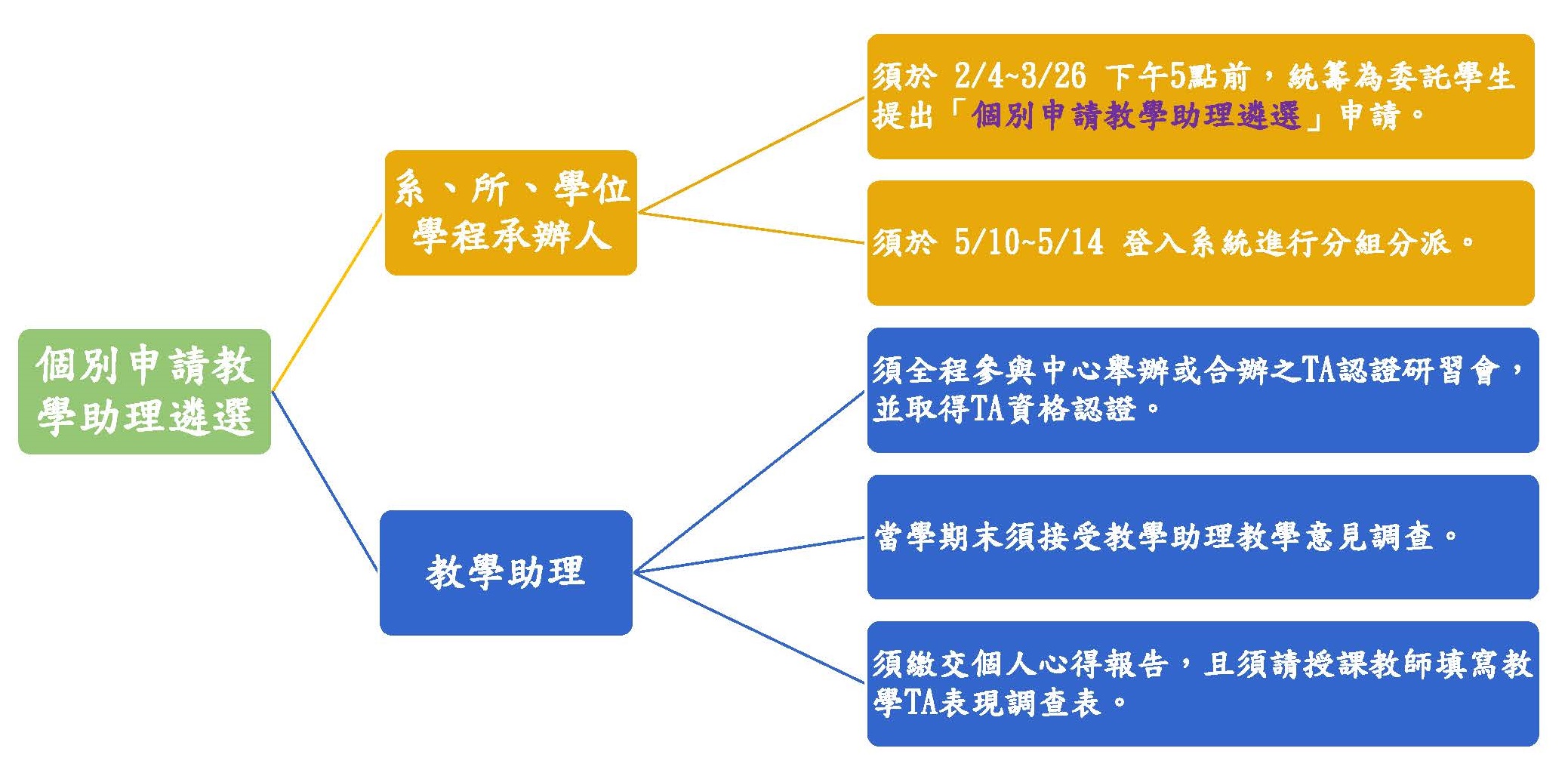 個別申請教學助理遴選

系、所、學位學程承辦人

須於 2/4~3/26 下午5點前，統籌為委託學生提出「個別申請教學助理遴選」申請。

須於 5/10~5/14 登入系統進行分組分派。

教學助理

須全程參與中心舉辦或合辦之TA認證研習會，並取得TA資格認證。

當學期末須接受教學助理教學意見調查。

須繳交個人心得報告，且須請授課教師填寫教學TA表現調查表。